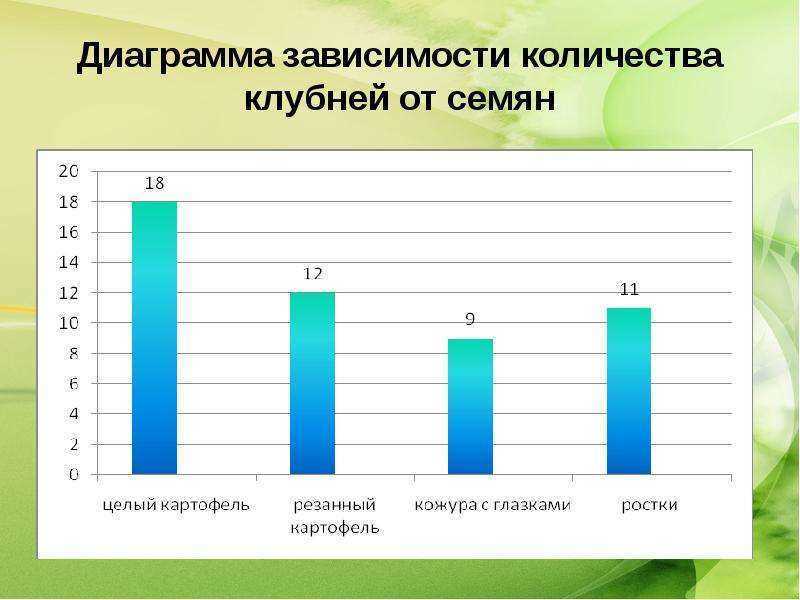 Диаграмма зависимости количества клубней от семян

20
18
16
14
12
10
8
6
4
2
0

18
12
9
11

целый картофель
резанный картофель
кожура с глазками
ростки